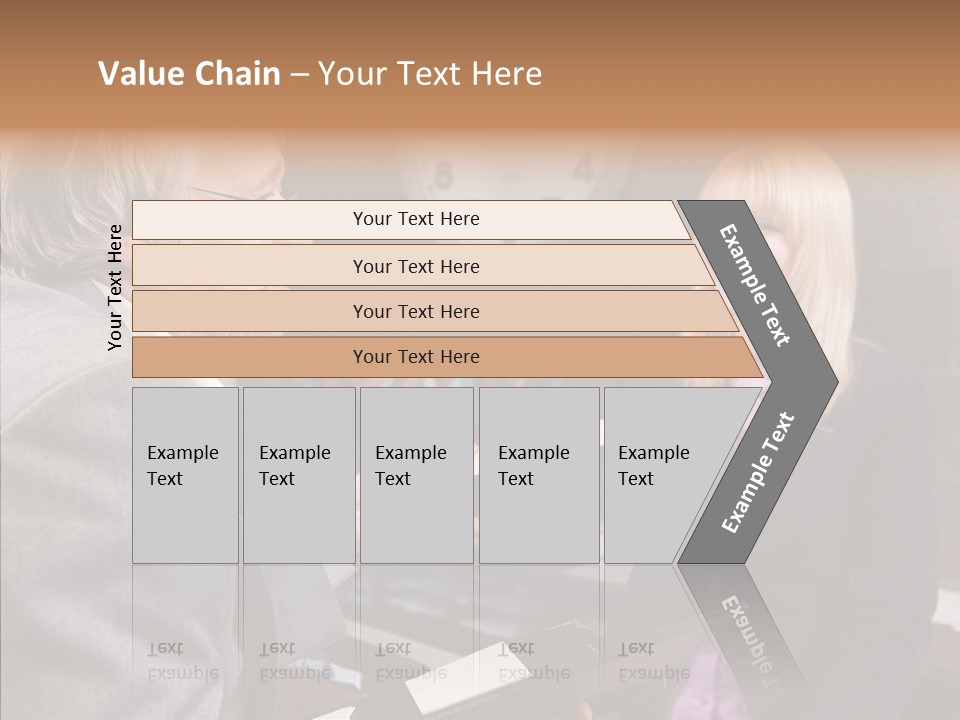 Value Chain – Your Text Here

Your Text Here

Your Text Here

Your Text Here

Your Text Here

Your Text Here

Example Text

Example Text

Example Text

Example Text

Example Text

Example Text

Example Text